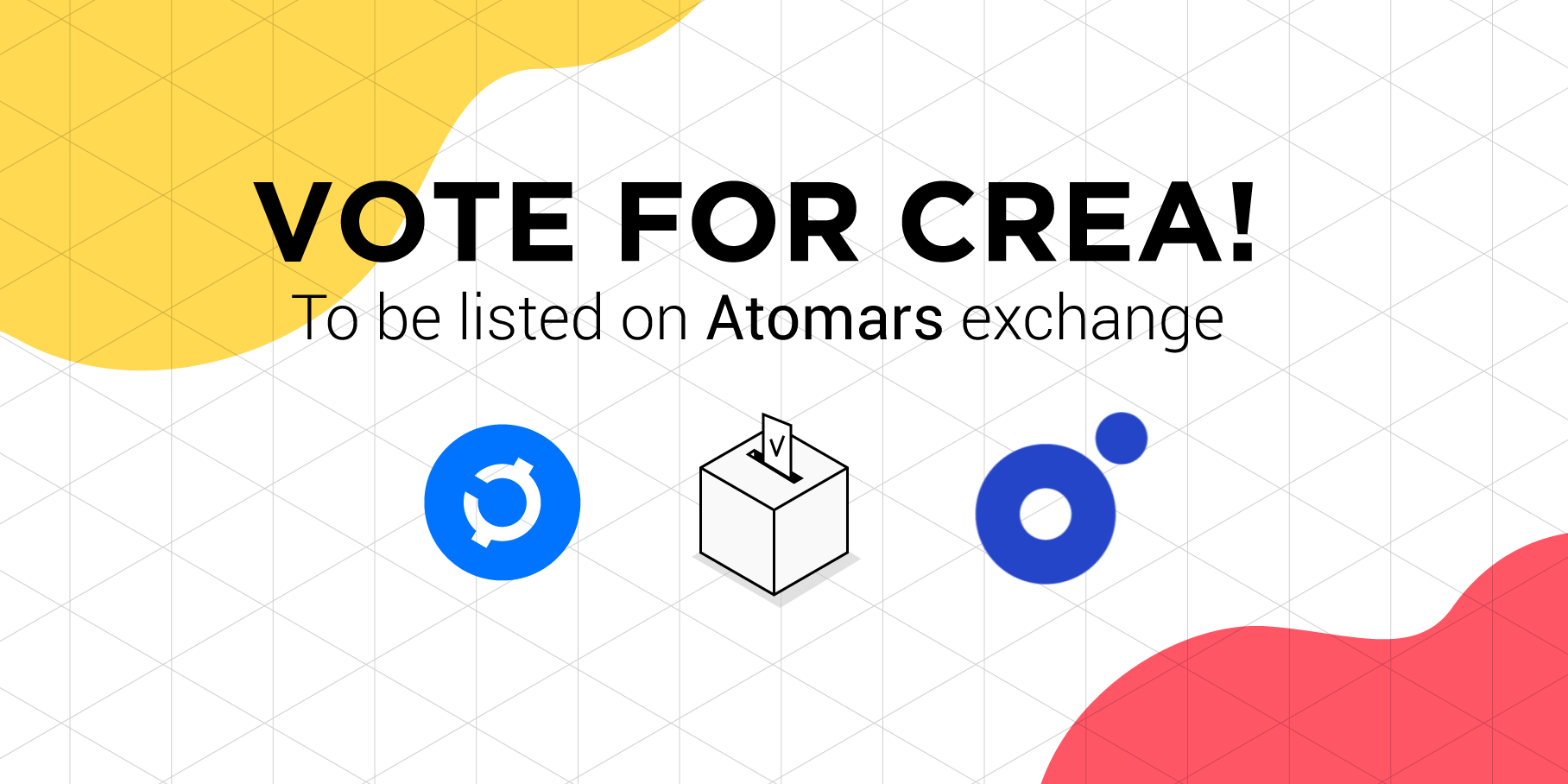 VOTE FOR CREA!
To be listed on Atomars exchange

V